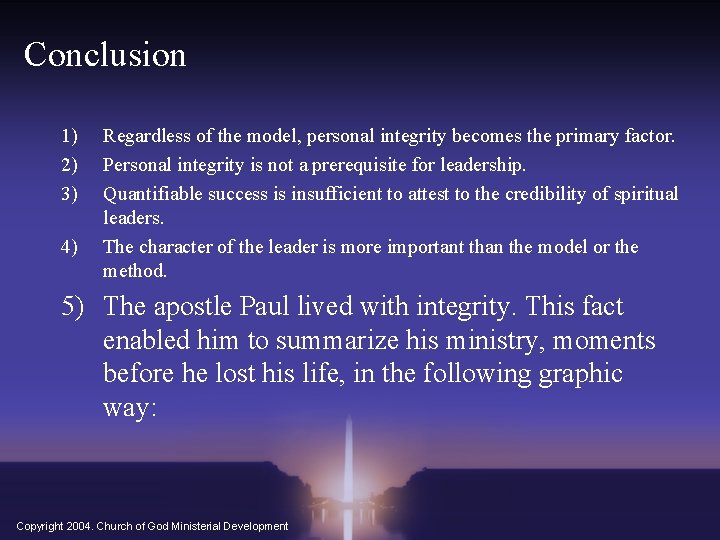 Conclusion

1) Regardless of the model, personal integrity becomes the primary factor.

2) Personal integrity is not a prerequisite for leadership.

3) Quantifiable success is insufficient to attest to the credibility of spiritual leaders.

4) The character of the leader is more important than the model or the method.

5) The apostle Paul lived with integrity. This fact enabled him to summarize his ministry, moments before he lost his life, in the following graphic way:

Copyright 2004. Church of God Ministerial Development